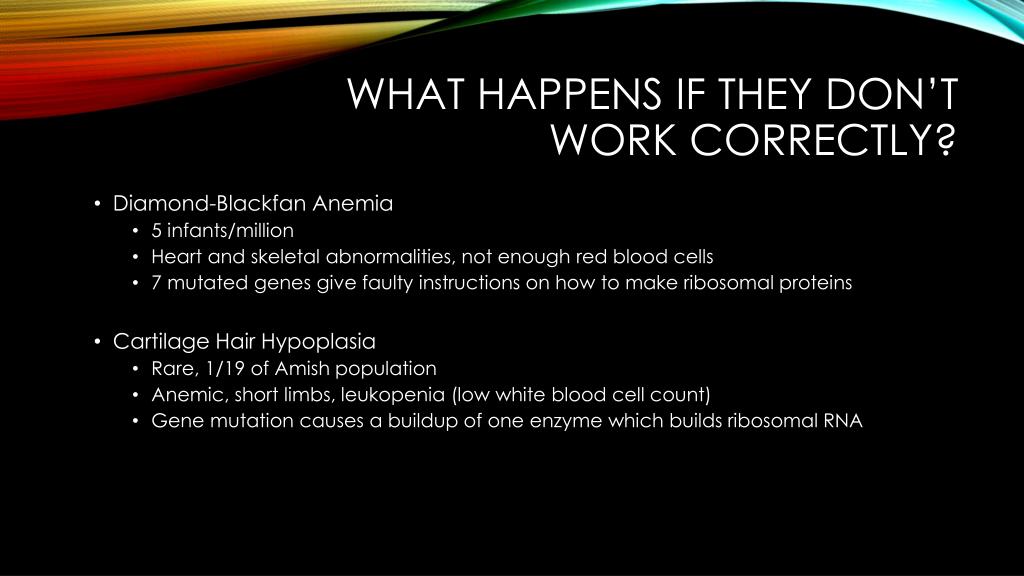 WHAT HAPPENS IF THEY DON'T WORK CORRECTLY?

• Diamond-Blackfan Anemia
  • 5 infants/million
  • Heart and skeletal abnormalities, not enough red blood cells
  • 7 mutated genes give faulty instructions on how to make ribosomal proteins

• Cartilage Hair Hypoplasia
  • Rare, 1/19 of Amish population
  • Anemic, short limbs, leukopenia (low white blood cell count)
  • Gene mutation causes a buildup of one enzyme which builds ribosomal RNA